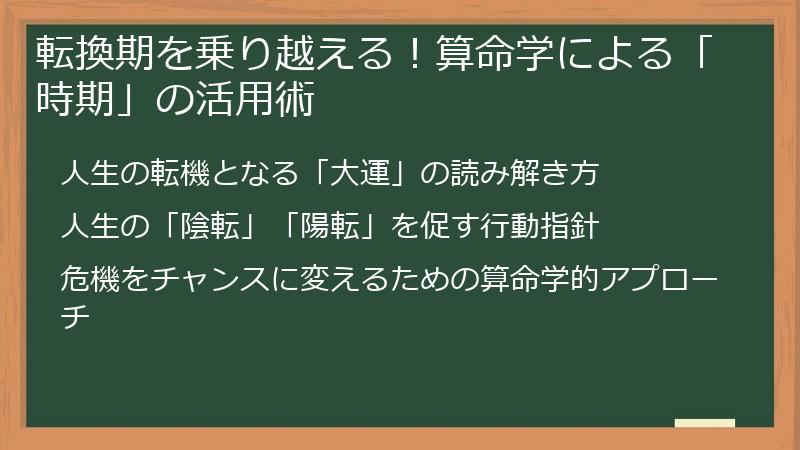 転換期を乗り越える！算命学による「時期」の活用術

人生の転機となる「大運」の読み解き方

人生の「陰転」「陽転」を促す行動指針

危機をチャンスに変えるための算命学的アプローチ